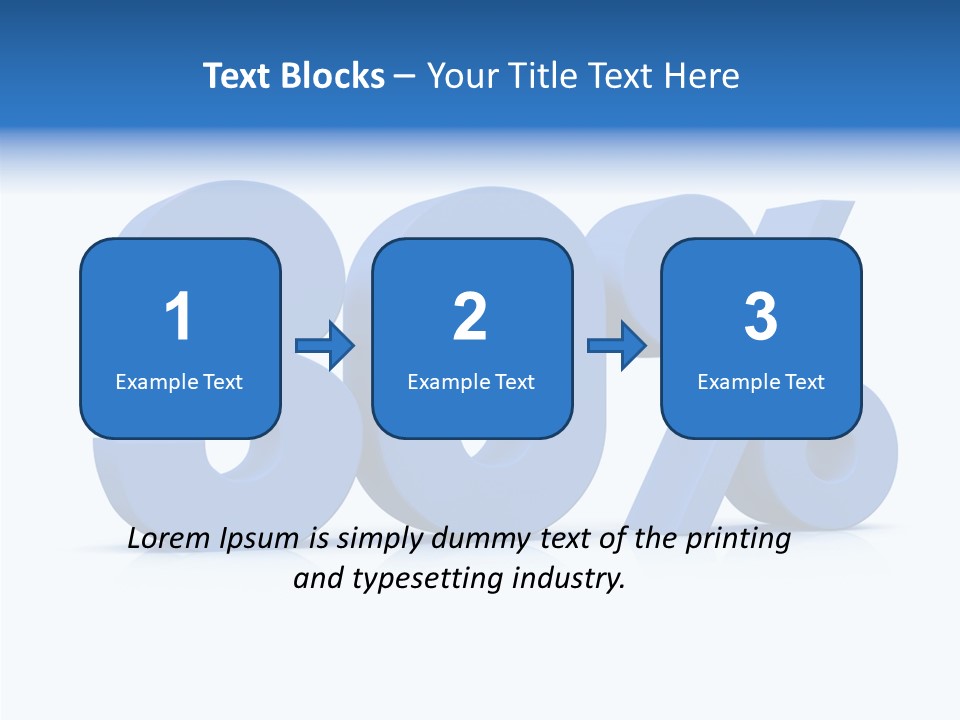 Text Blocks – Your Title Text Here

1
Example Text

2
Example Text

3
Example Text

Lorem Ipsum is simply dummy text of the printing and typesetting industry.